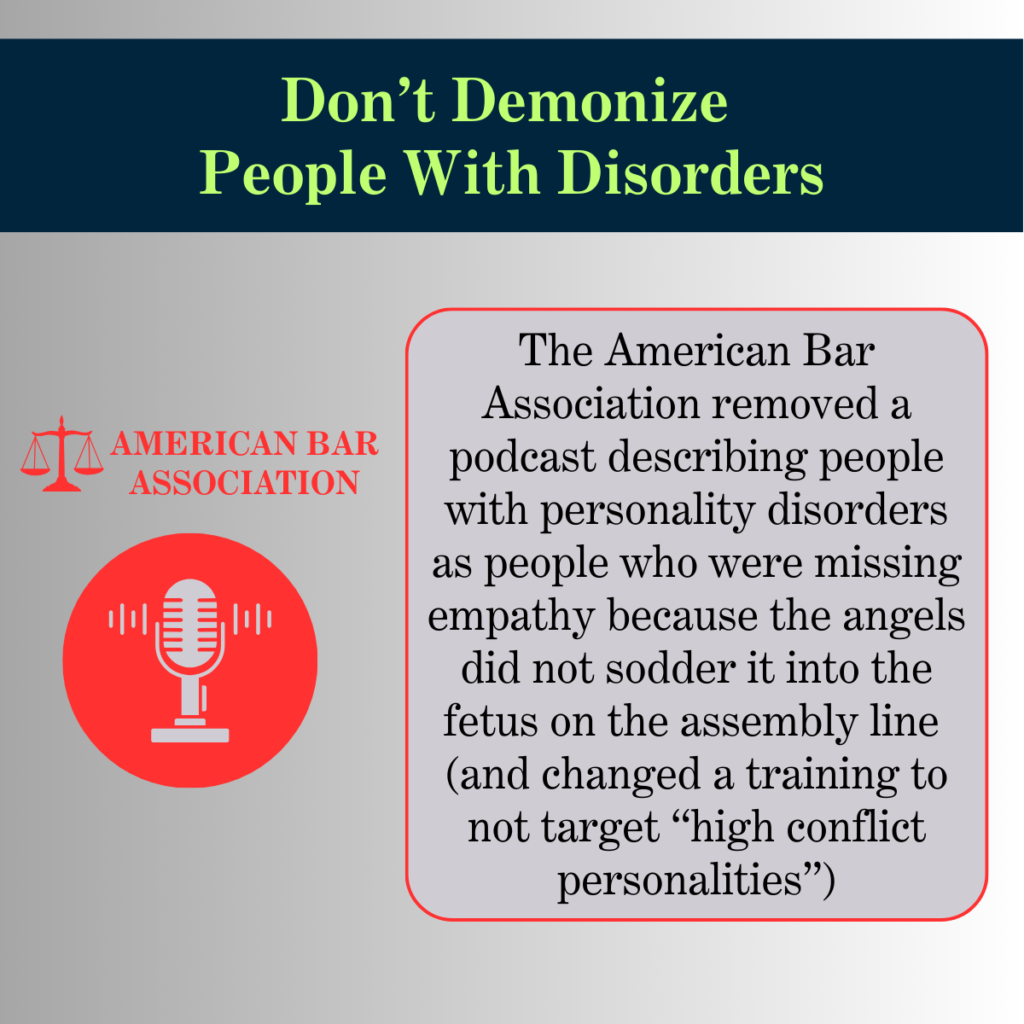 Don’t Demonize People With Disorders

AMERICAN BAR ASSOCIATION

The American Bar Association removed a podcast describing people with personality disorders as people who were missing empathy because the angels did not sodder it into the fetus on the assembly line (and changed a training to not target “high conflict personalities”)